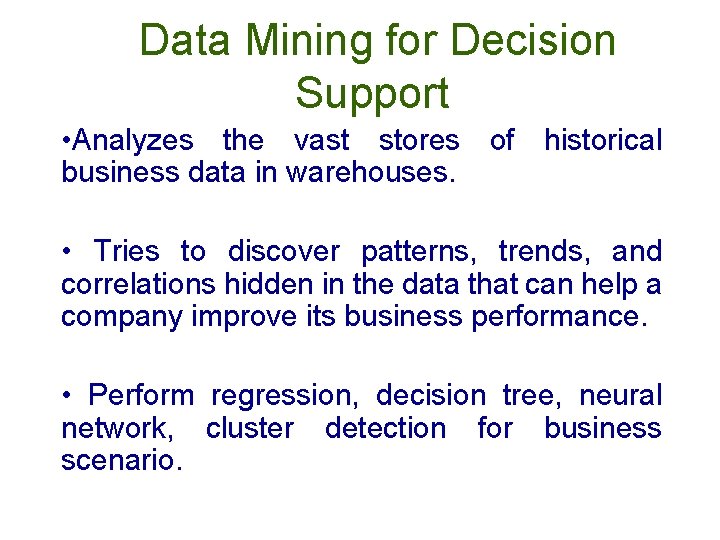 Data Mining for Decision Support

•Analyzes the vast stores of historical business data in warehouses.

• Tries to discover patterns, trends, and correlations hidden in the data that can help a company improve its business performance.

• Perform regression, decision tree, neural network, cluster detection for business scenario.